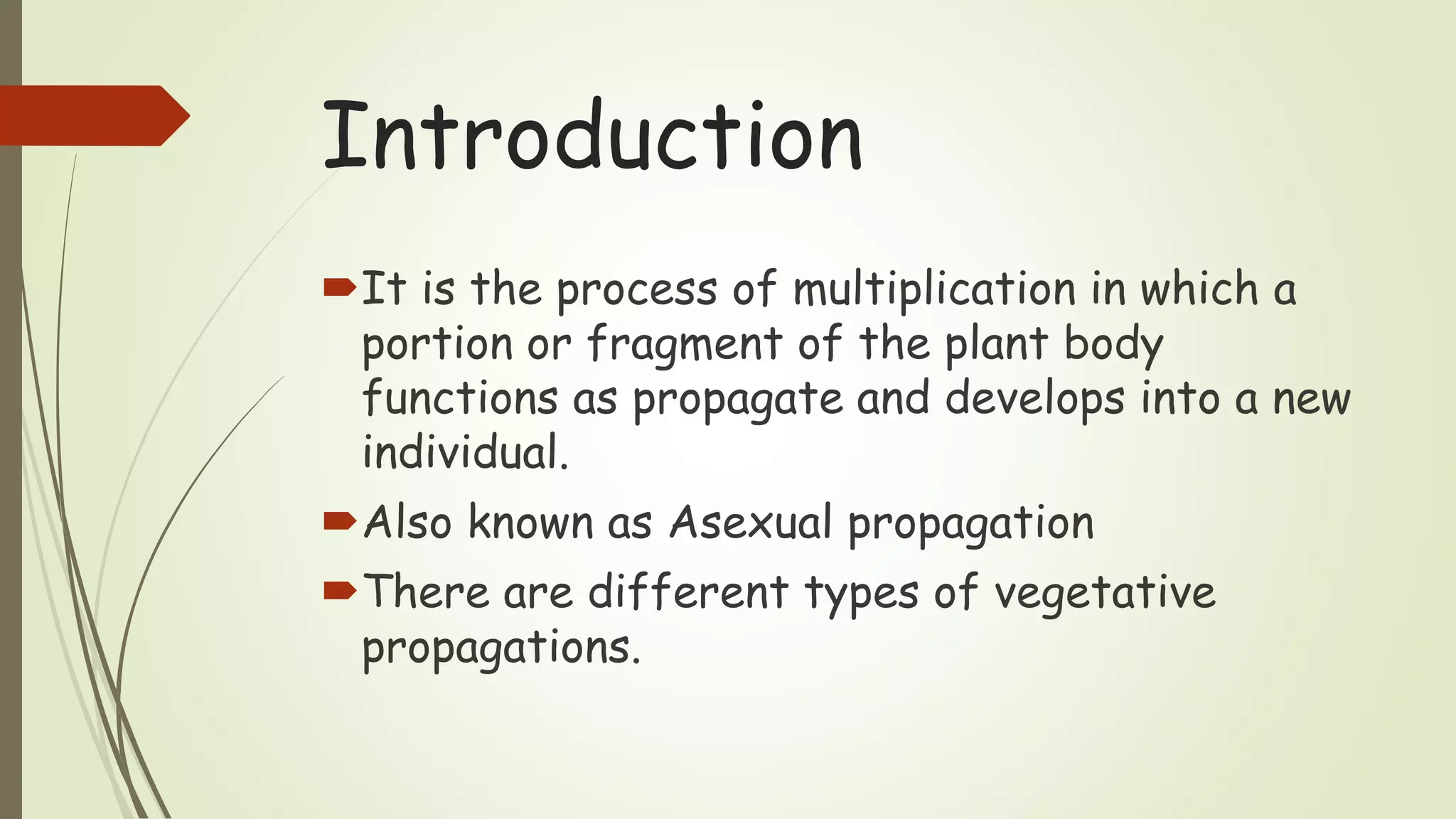 Introduction

It is the process of multiplication in which a portion or fragment of the plant body functions as propagate and develops into a new individual.

Also known as Asexual propagation

There are different types of vegetative propagations.